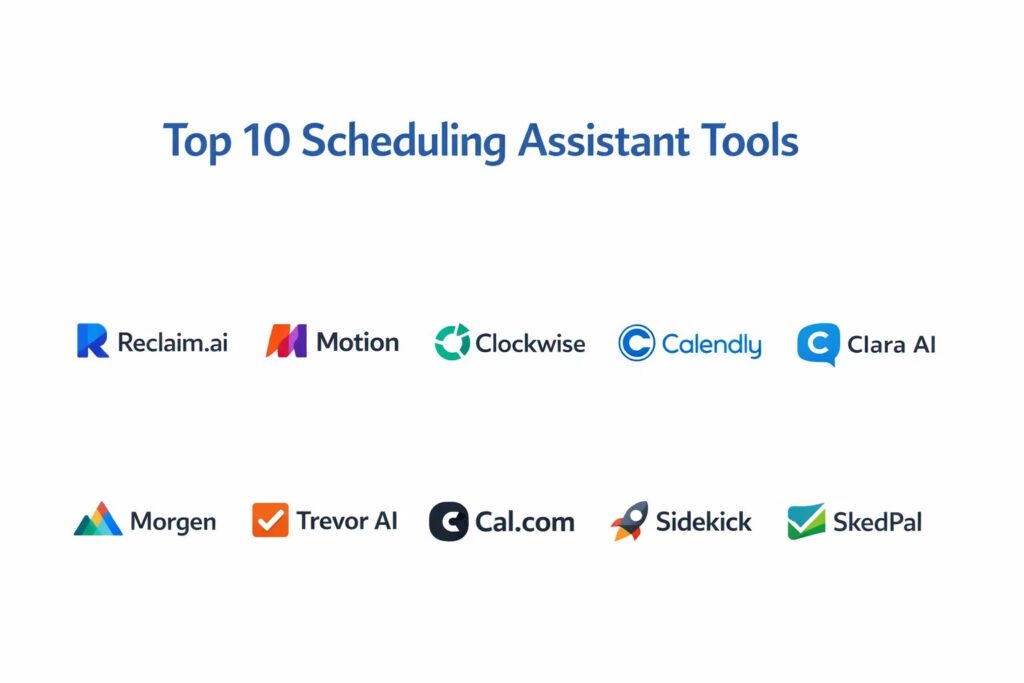 Top 10 Scheduling Assistant Tools

Reclaim.ai
Motion
Clockwise
Calendly
Clara AI

Morgen
Trevor AI
Cal.com
Sidekick
SkedPal